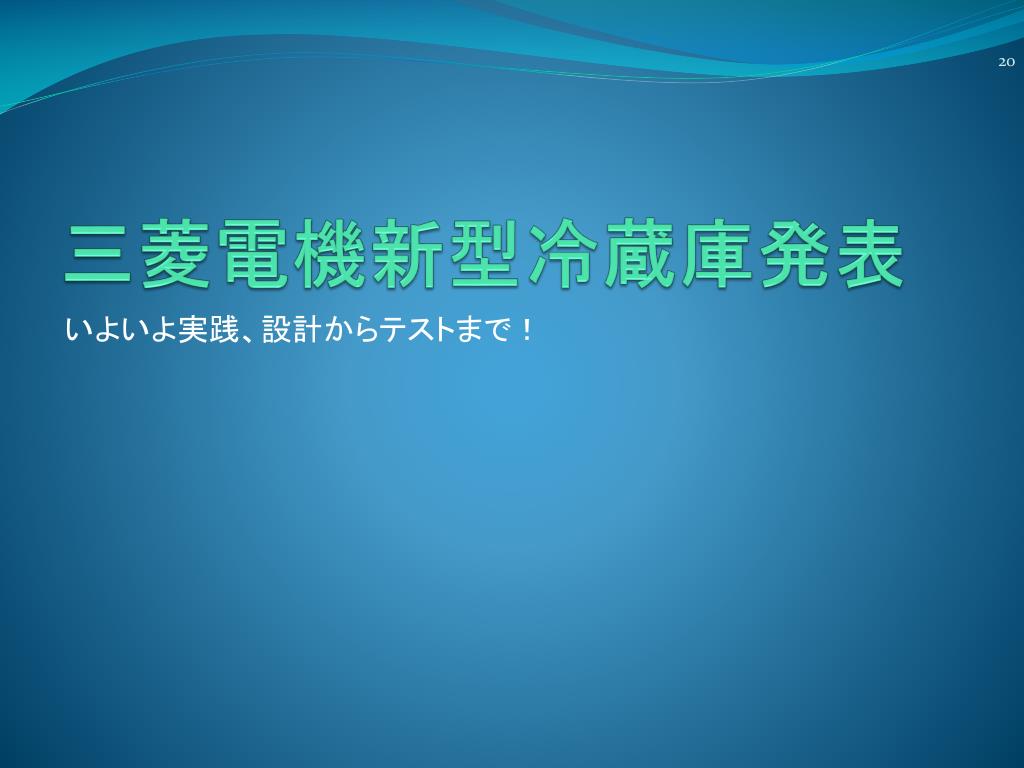 20

三菱電機新型冷蔵庫発表

いよいよ実践、設計からテストまで！